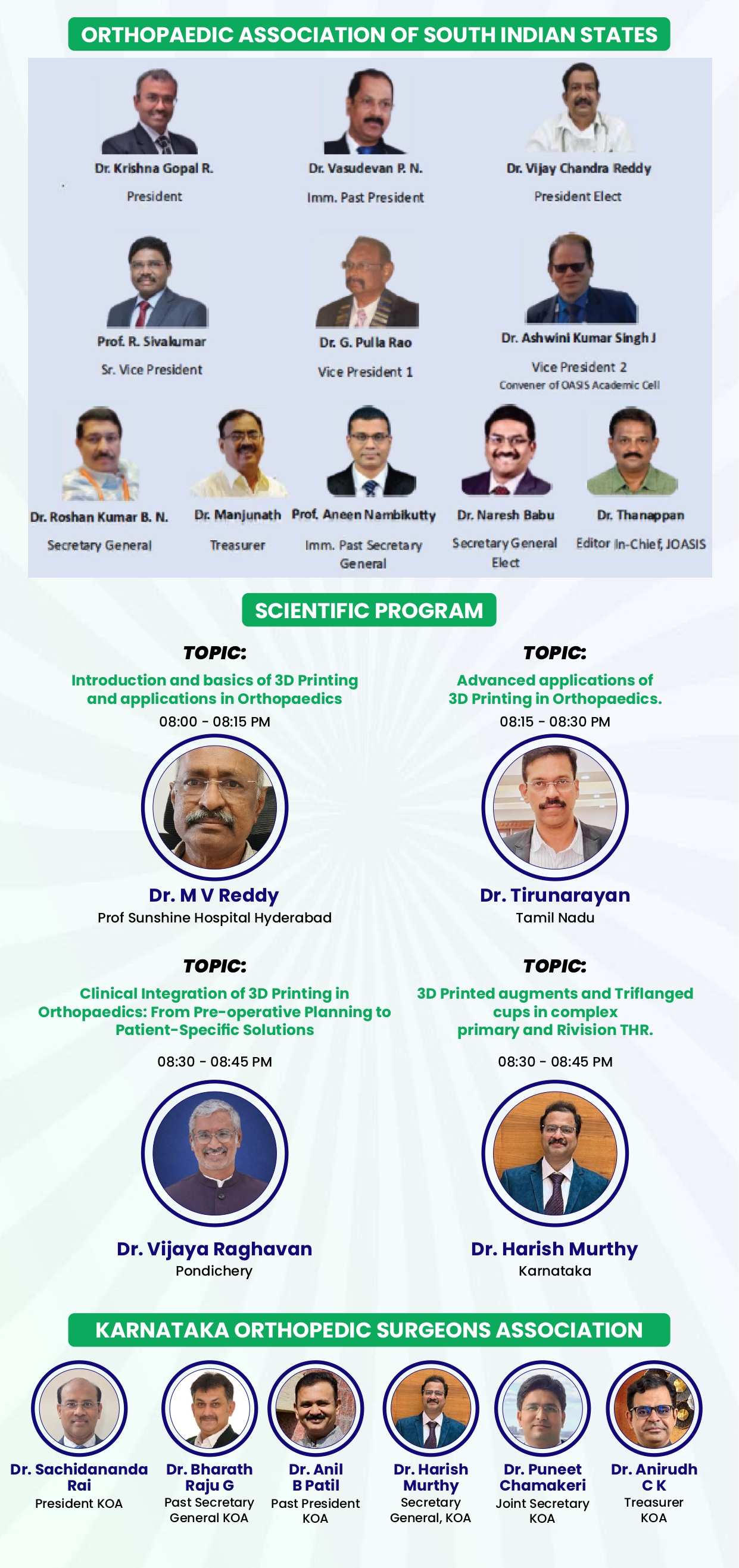 ORTHOPAEDIC ASSOCIATION OF SOUTH INDIAN STATES

Dr. Krishna Gopal R.
President

Dr. Vasudevan P. N.
Imm. Past President

Dr. Vijay Chandra Reddy
President Elect

Prof. R. Sivakumar
Sr. Vice President

Dr. G. Pulla Rao
Vice President 1

Dr. Ashwini Kumar Singh J
Vice President 2
Convener of OASIS Academic Cell

Dr. Roshan Kumar B. N.
Secretary General

Dr. Manjunath
Treasurer

Prof. Aneen Nambikutty
Imm. Past Secretary General

Dr. Naresh Babu
Secretary General Elect

Dr. Thanappan
Editor In-Chief, JOASIS

SCIENTIFIC PROGRAM

TOPIC:
Introduction and basics of 3D Printing and applications in Orthopaedics
08:00 - 08:15 PM
Dr. M V Reddy
Prof Sunshine Hospital Hyderabad

TOPIC:
Advanced applications of 3D Printing in Orthopaedics.
08:15 - 08:30 PM
Dr. Tirunarayan
Tamil Nadu

TOPIC:
Clinical Integration of 3D Printing in Orthopaedics: From Pre-operative Planning to Patient-Specific Solutions
08:30 - 08:45 PM
Dr. Vijaya Raghavan
Pondichery

TOPIC:
3D Printed augments and Triflanged cups in complex primary and Rivision THR.
08:30 - 08:45 PM
Dr. Harish Murthy
Karnataka

KARNATAKA ORTHOPEDIC SURGEONS ASSOCIATION

Dr. Sachidananda Rai
President KOA

Dr. Bharath Raju G
Past Secretary General KOA

Dr. Anil B Patil
Past President KOA

Dr. Harish Murthy
Secretary General, KOA

Dr. Puneet Chamakeri
Joint Secretary KOA

Dr. Anirudh C K
Treasurer KOA